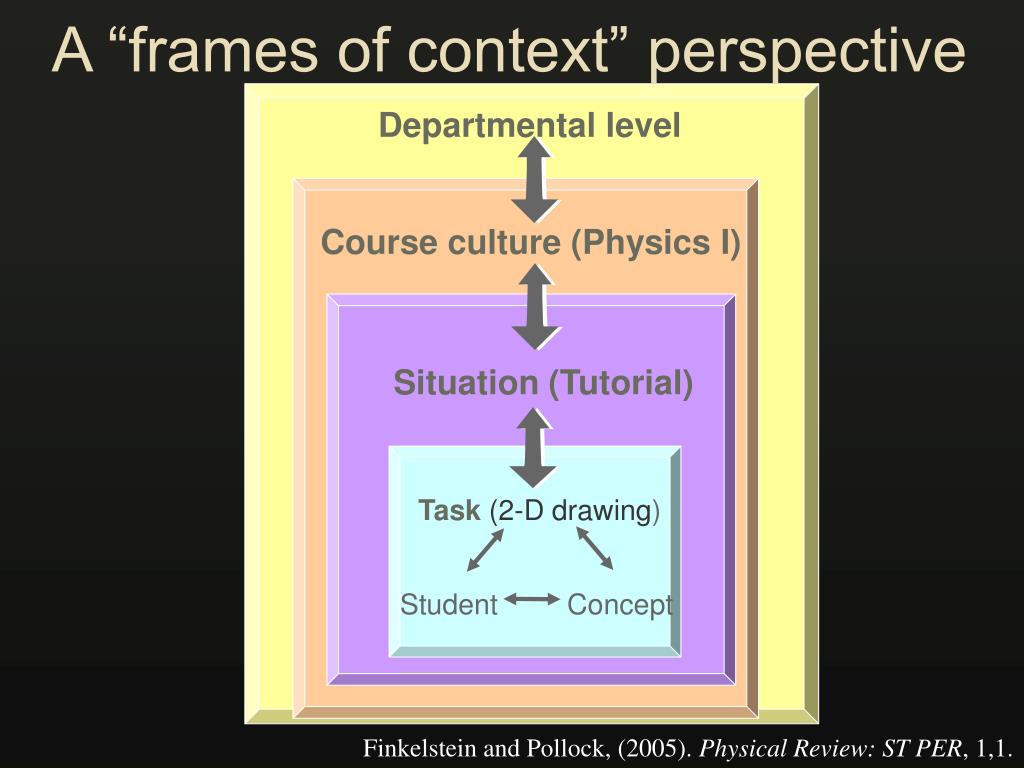 A “frames of context” perspective

Departmental level

Course culture (Physics I)

Situation (Tutorial)

Task (2-D drawing)

Student

Concept

Finkelstein and Pollock, (2005). Physical Review: ST PER, 1,1.